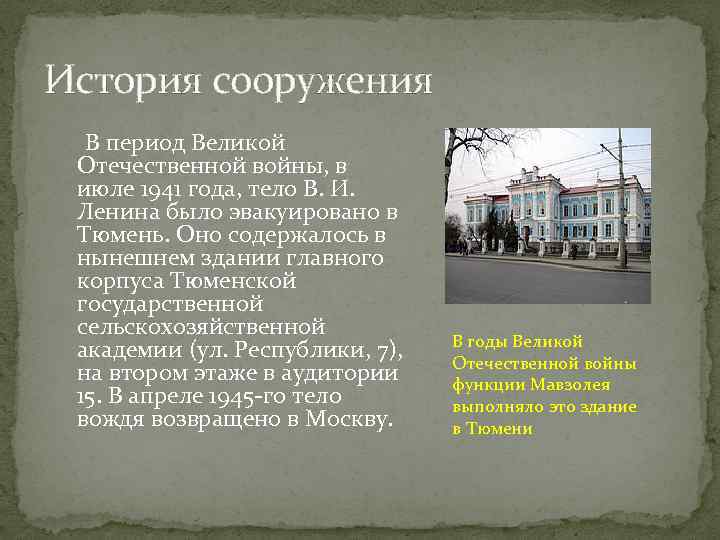 История сооружения

В период Великой Отечественной войны, в июле 1941 года, тело В. И. Ленина было эвакуировано в Тюмень. Оно содержалось в нынешнем здании главного корпуса Тюменской государственной сельскохозяйственной академии (ул. Республики, 7), на втором этаже в аудитории 15. В апреле 1945-го тело вождя возвращено в Москву.

В годы Великой Отечественной войны функции Мавзолея выполняло это здание в Тюмени